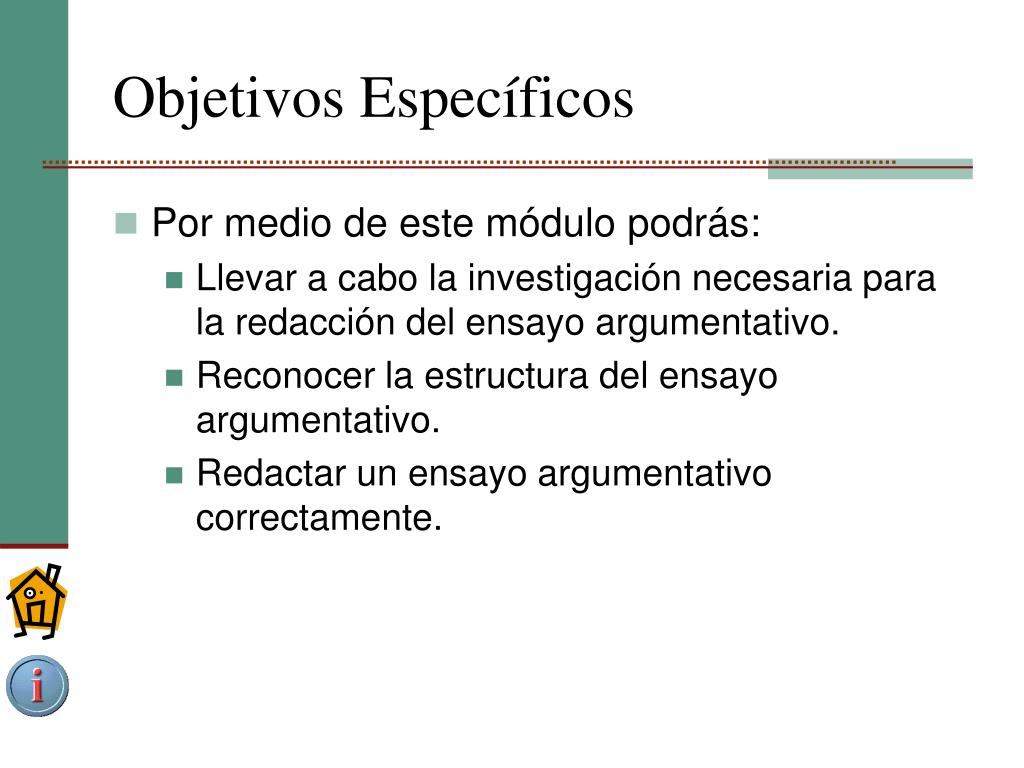 Objetivos Específicos

Por medio de este módulo podrás:

Llevar a cabo la investigación necesaria para la redacción del ensayo argumentativo.

Reconocer la estructura del ensayo argumentativo.

Redactar un ensayo argumentativo correctamente.

i